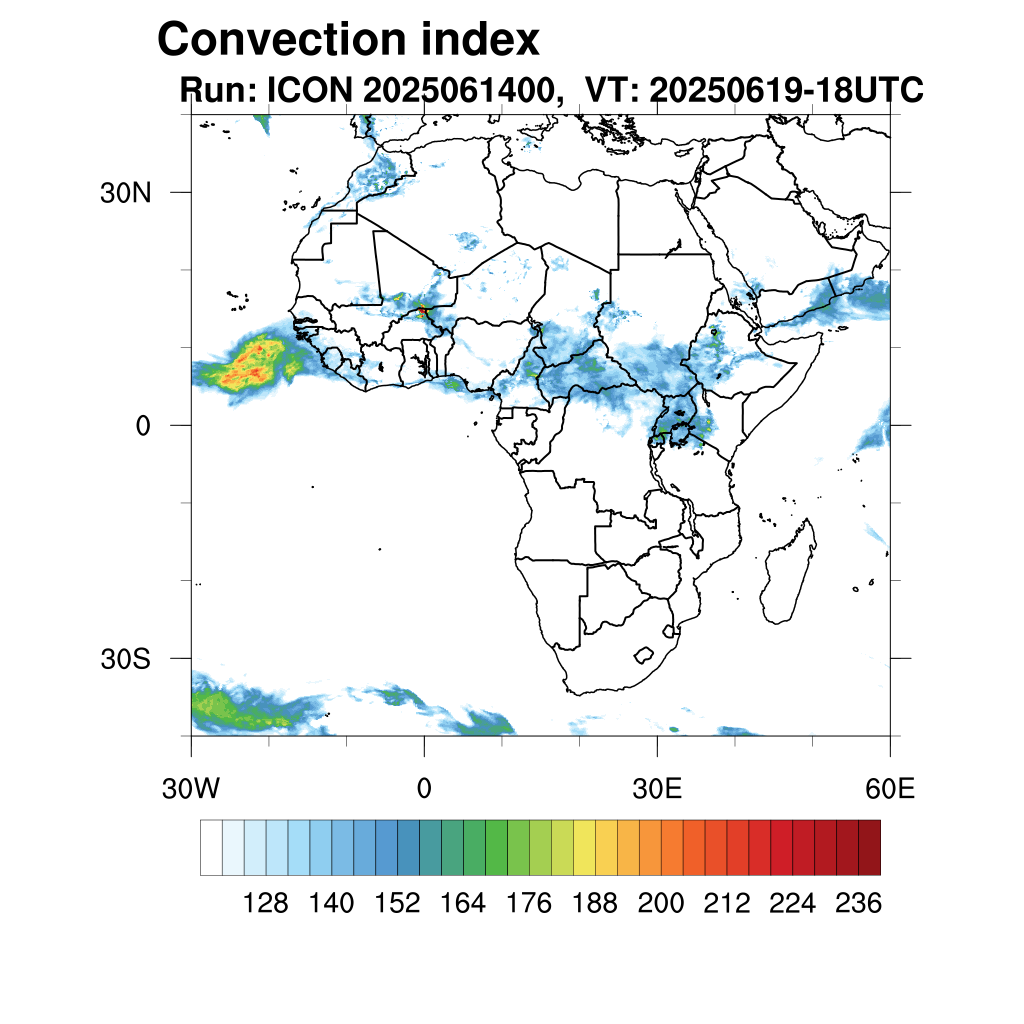 Convection index
Run: ICON 2025061400, VT: 20250619-18UTC

30N
0
30S

30W
0
30E
60E

128 140 152 164 176 188 200 212 224 236